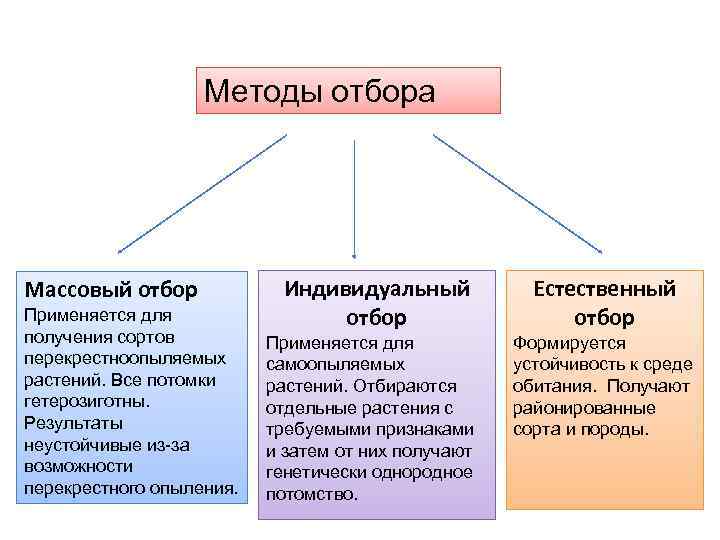 Методы отбора

Массовый отбор
Применяется для получения сортов перекрестноопыляемых растений. Все потомки гетерозиготны. Результаты неустойчивые из-за возможности перекрестного опыления.

Индивидуальный отбор
Применяется для самоопыляемых растений. Отбираются отдельные растения с требуемыми признаками и затем от них получают генетически однородное потомство.

Естественный отбор
Формируется устойчивость к среде обитания. Получают районированные сорта и породы.